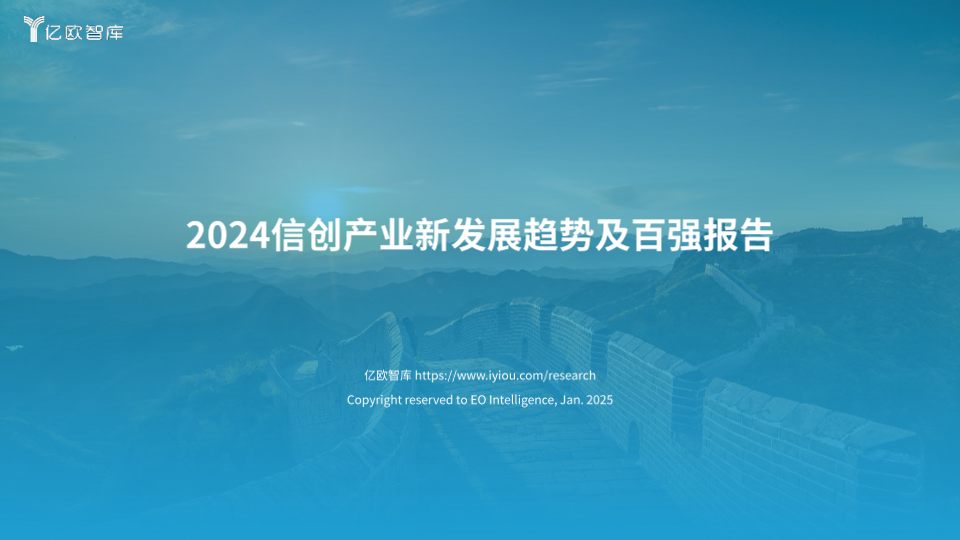 亿欧智库

2024信创产业新发展趋势及百强报告

亿欧智库 https://www.iyiou.com/research

Copyright reserved to EO Intelligence, Jan. 2025